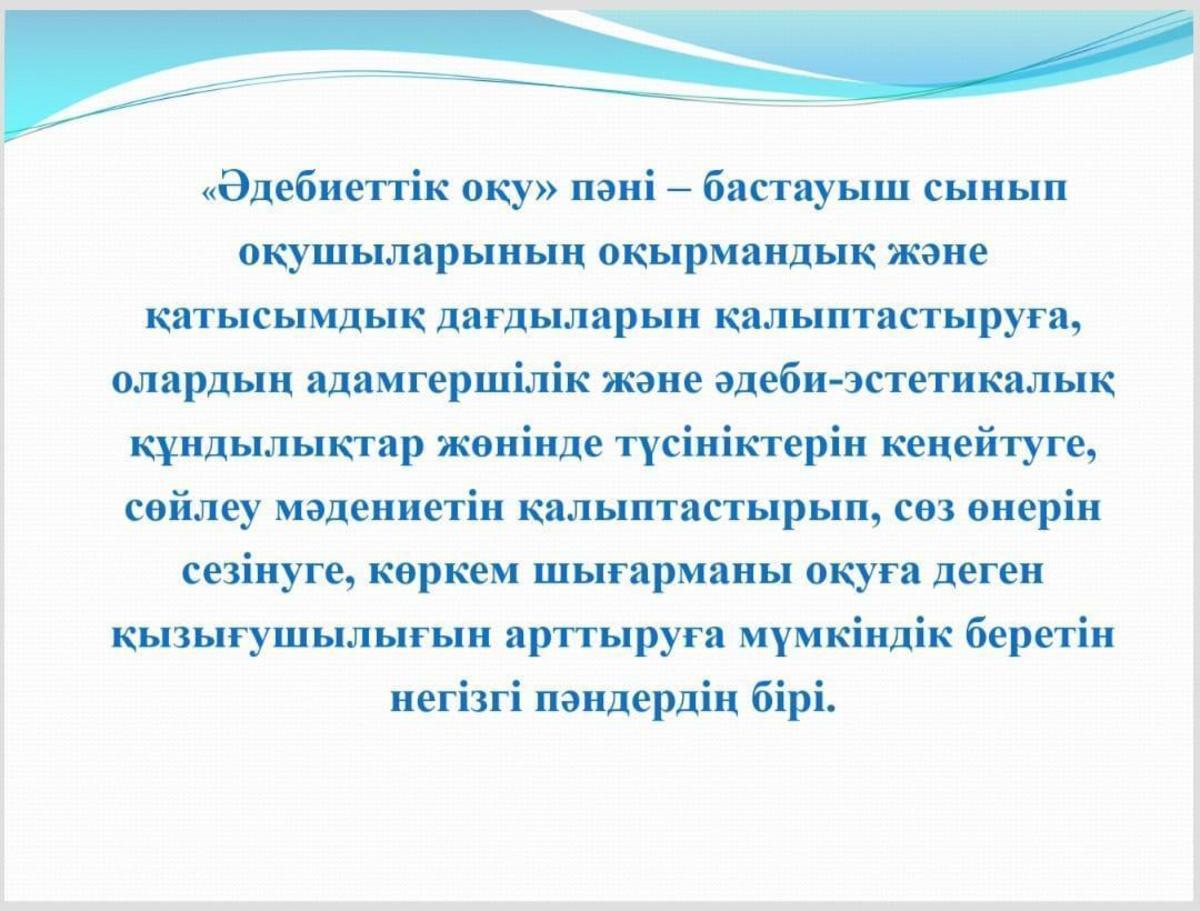 «Әдебиеттік оқу» пәні – бастауыш сынып оқушыларының оқырмандық және қатысымдық дағдыларын қалыптастыруға, олардың адамгершілік және әдеби-эстетикалық құндылықтар жөнінде түсініктерін кеңейтуге, сөйлеу мәдениетін қалыптастырып, сөз өнерін сезінуге, көркем шығарманы оқуға деген қызығушылығын арттыруға мүмкіндік беретін негізгі пәндердің бірі.